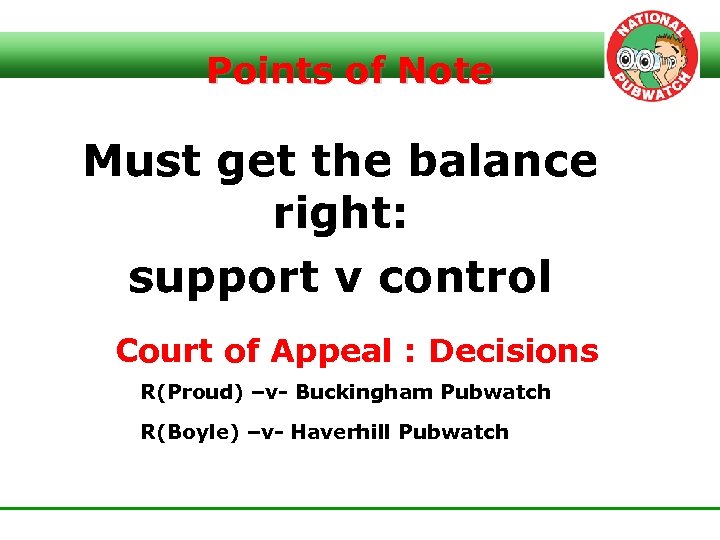 Points of Note

NATIONAL PUBWATCH

Must get the balance right:

support v control

Court of Appeal : Decisions

R(Proud) –v- Buckingham Pubwatch

R(Boyle) –v- Haverhill Pubwatch